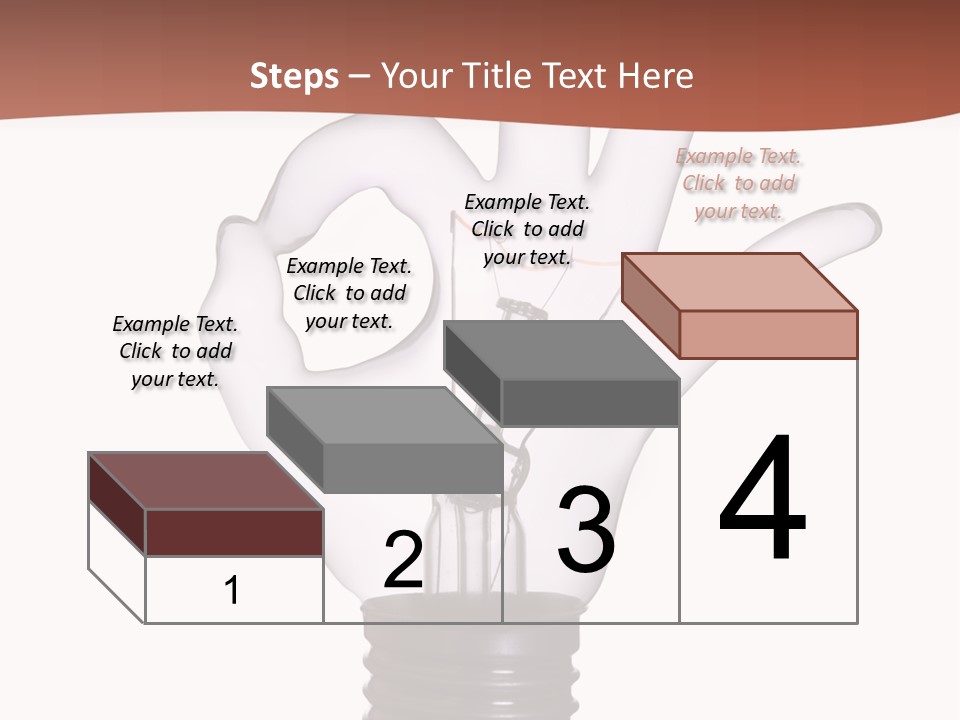 Steps – Your Title Text Here

Example Text. Click to add your text.

Example Text. Click to add your text.

Example Text. Click to add your text.

Example Text. Click to add your text.

1

2

3

4